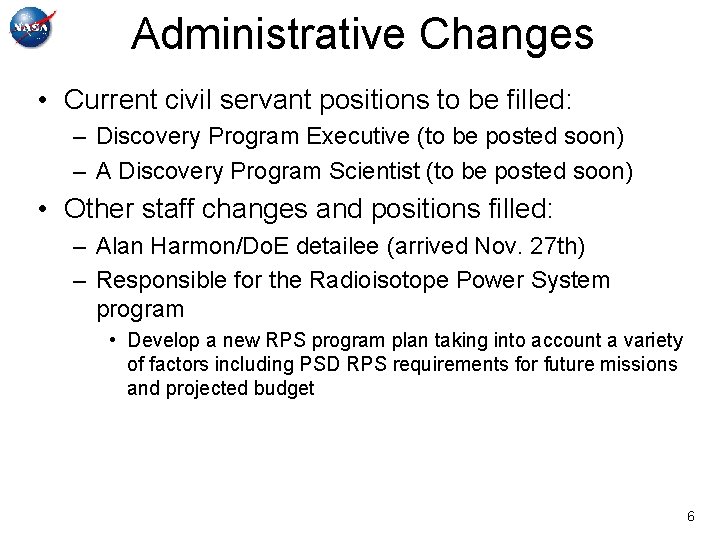 NASA

Administrative Changes

• Current civil servant positions to be filled:
– Discovery Program Executive (to be posted soon)
– A Discovery Program Scientist (to be posted soon)

• Other staff changes and positions filled:
– Alan Harmon/DoE detailee (arrived Nov. 27th)
– Responsible for the Radioisotope Power System program
• Develop a new RPS program plan taking into account a variety of factors including PSD RPS requirements for future missions and projected budget

6